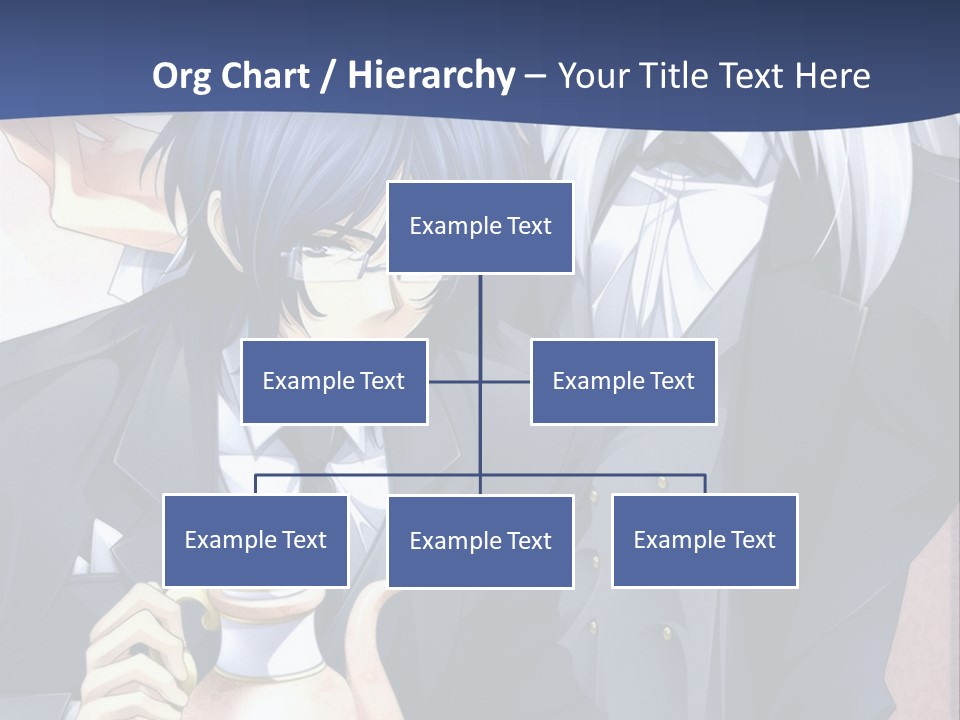 Org Chart / Hierarchy – Your Title Text Here

Example Text

Example Text

Example Text

Example Text

Example Text

Example Text